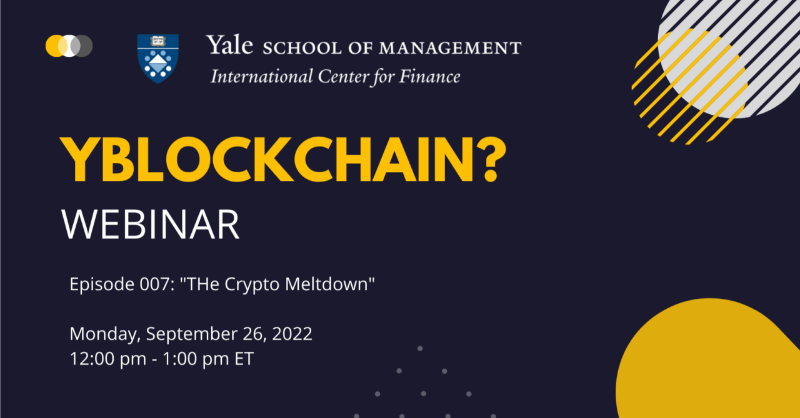 Yale SCHOOL OF MANAGEMENT
International Center for Finance

YBLOCKCHAIN?
WEBINAR

Episode 007: "THe Crypto Meltdown"

Monday, September 26, 2022
12:00 pm - 1:00 pm ET